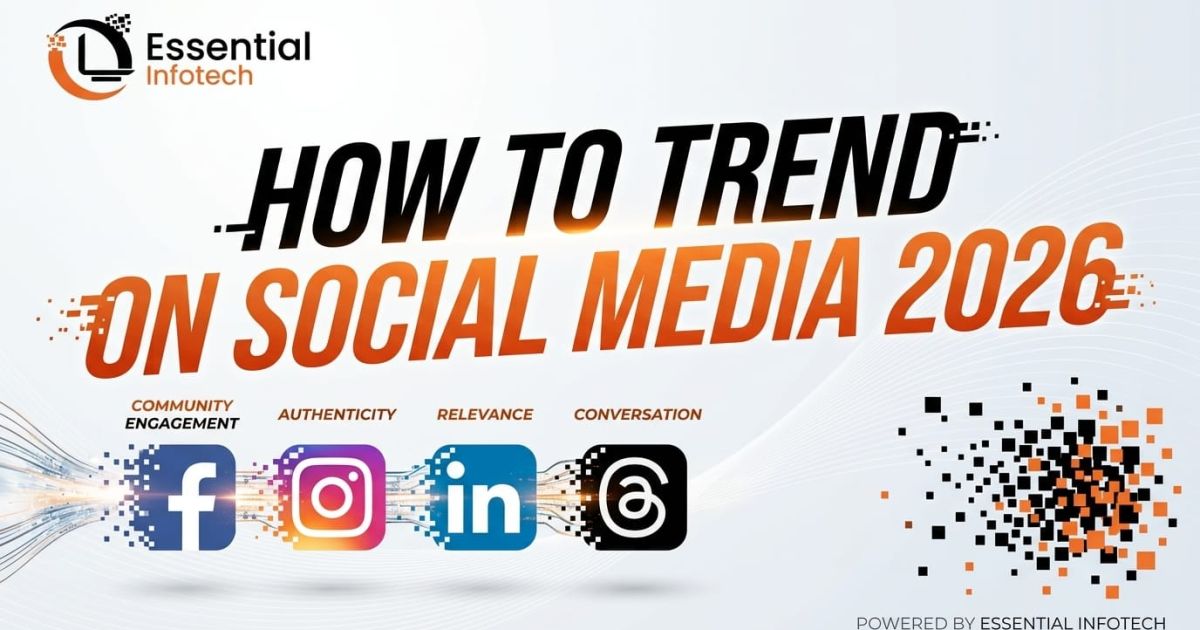 Essential Infotech

HOW TO TREND ON SOCIAL MEDIA 2026

COMMUNITY ENGAGEMENT

AUTHENTICITY

RELEVANCE

CONVERSATION

f

in

POWERED BY ESSENTIAL INFOTECH